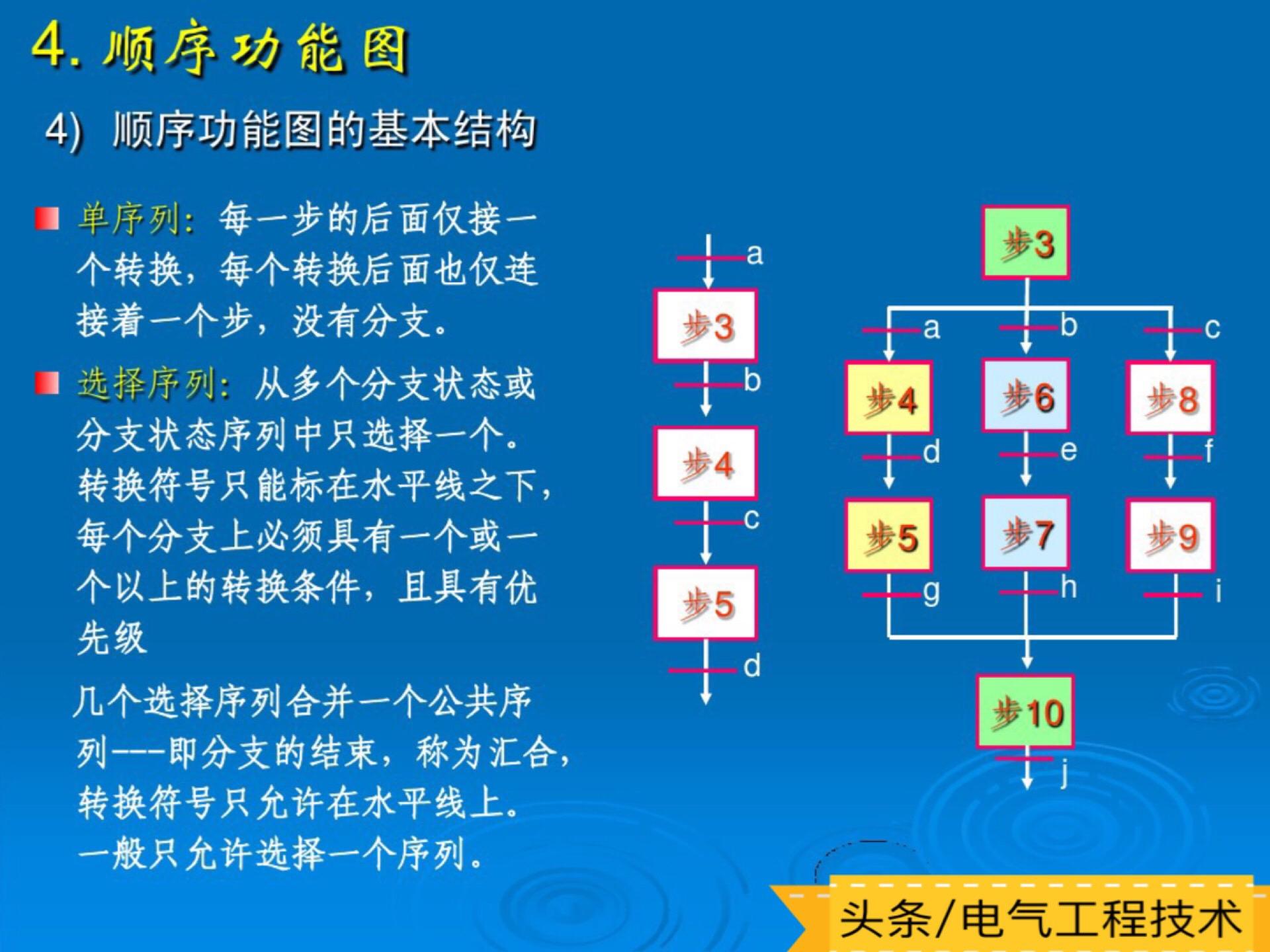 4. 顺序功能图

4) 顺序功能图的基本结构

单序列：每一步的后面仅接一个转换，每个转换后面也仅连接着一个步，没有分支。

选择序列：从多个分支状态或分支状态序列中只选择一个。转换符号只能标在水平线之下，每个分支上必须具有一个或一个以上的转换条件，且具有优先级

几个选择序列合并一个公共序列---即分支的结束，称为汇合，转换符号只允许在水平线上。一般只允许选择一个序列。

a
步3
b
步4
c
步5
d

步3
a
b
c
步4
步6
步8
d
e
f
步5
步7
步9
g
h
i
步10
j

头条/电气工程技术